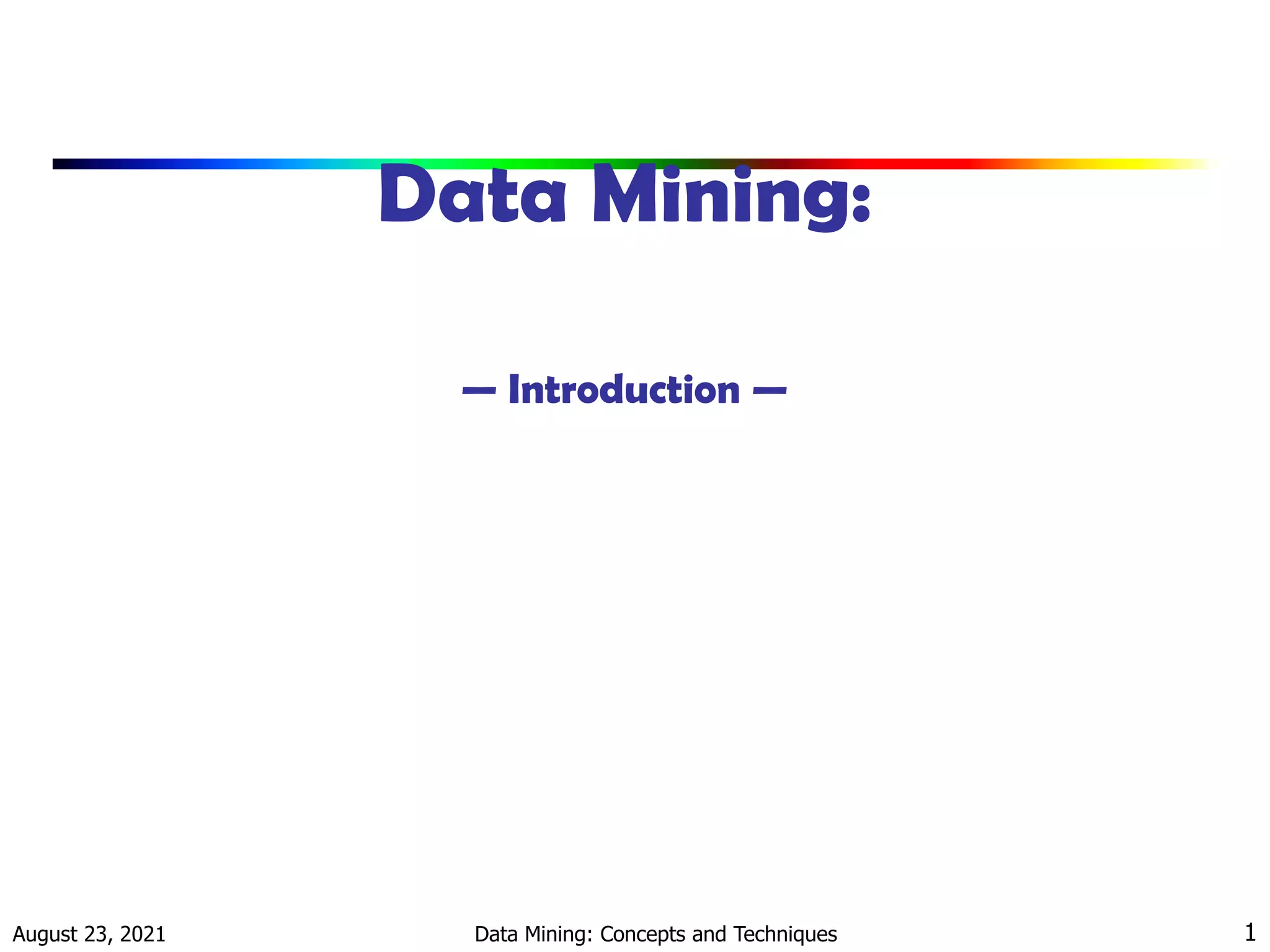 Data Mining:

— Introduction —

August 23, 2021

Data Mining: Concepts and Techniques

1